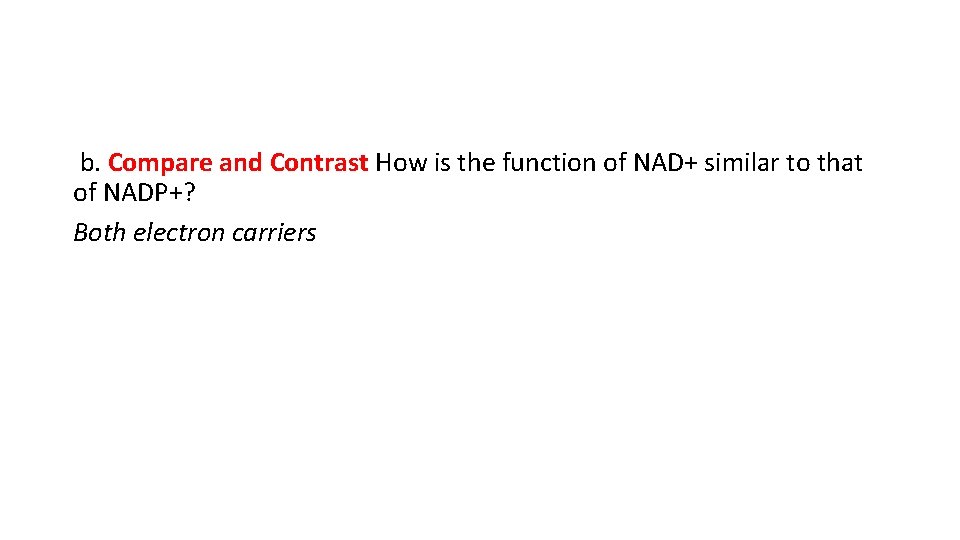 b. Compare and Contrast How is the function of NAD+ similar to that of NADP+?

Both electron carriers